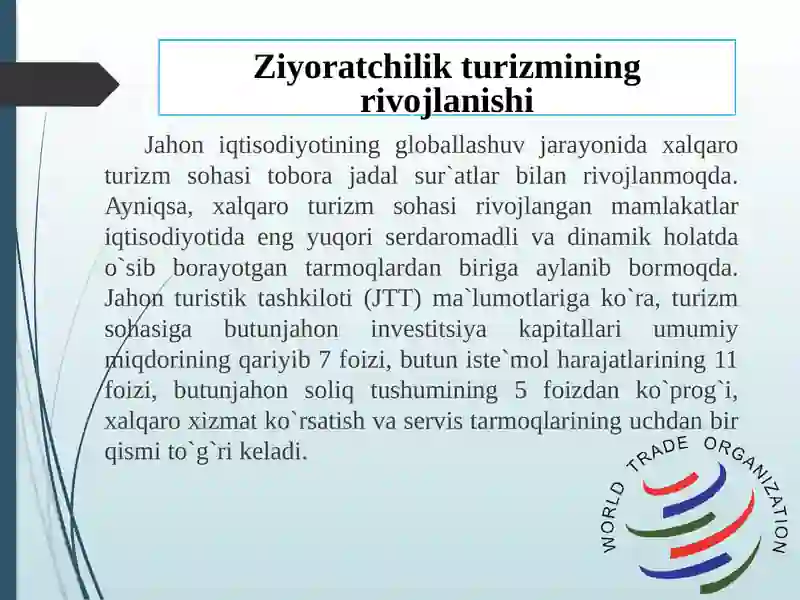 Ziyoratchilik turizmining rivojlanishi

Jahon iqtisodiyotining globallashuv jarayonida xalqaro turizm sohasi tobora jadal sur`atlar bilan rivojlanmoqda. Ayniqsa, xalqaro turizm sohasi rivojlangan mamlakatlar iqtisodiyotida eng yuqori serdaromadli va dinamik holatda o`sib borayotgan tarmoqlardan biriga aylanib bormoqda. Jahon turistik tashkiloti (JTT) ma`lumotlariga ko`ra, turizm sohasiga butunjahon investitsiya kapitallari umumiy miqdorining qariyib 7 foizi, butun iste`mol harajatlarining 11 foizi, butunjahon soliq tushumining 5 foizdan ko`prog`i, xalqaro xizmat ko`rsatish va servis tarmoqlarining uchdan bir qismi to`g`ri keladi.

WORLD TRADE ORGANIZATION